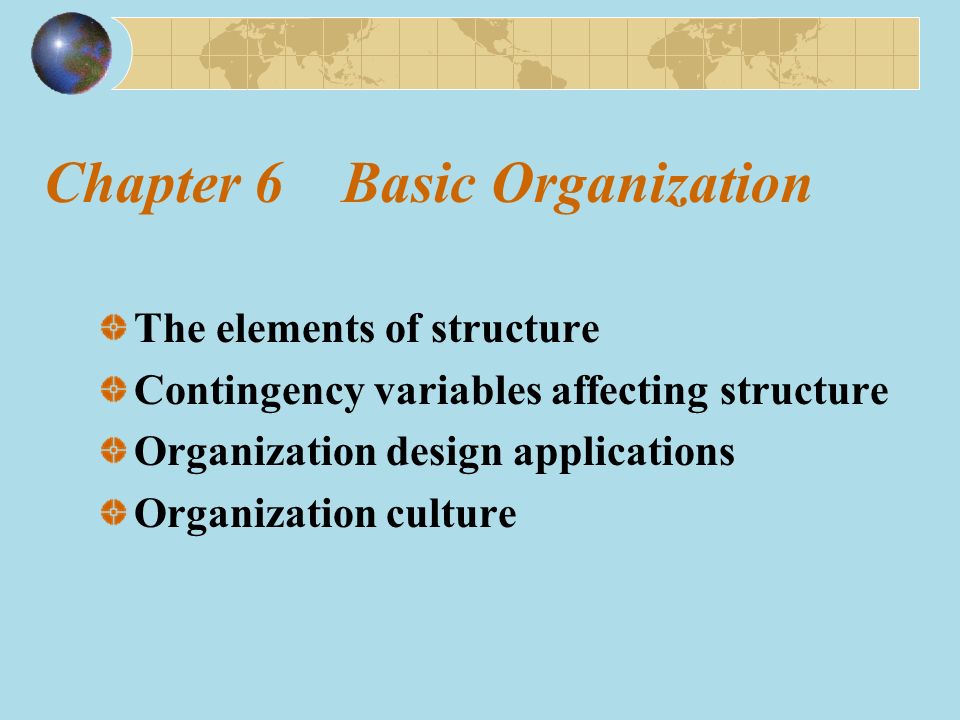 Chapter 6 Basic Organization

The elements of structure
Contingency variables affecting structure
Organization design applications
Organization culture